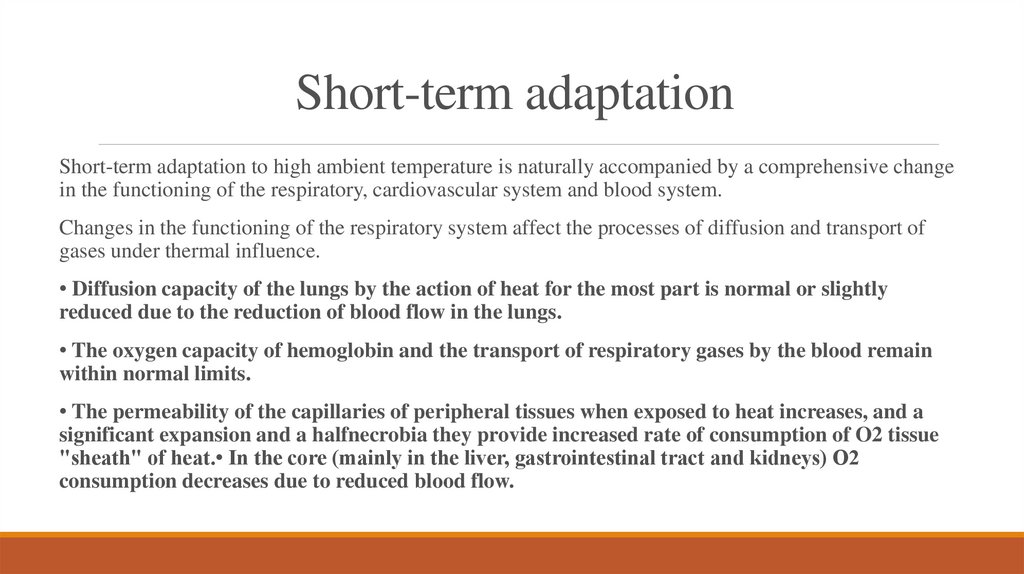 Short-term adaptation

Short-term adaptation to high ambient temperature is naturally accompanied by a comprehensive change in the functioning of the respiratory, cardiovascular system and blood system.

Changes in the functioning of the respiratory system affect the processes of diffusion and transport of gases under thermal influence.

• Diffusion capacity of the lungs by the action of heat for the most part is normal or slightly reduced due to the reduction of blood flow in the lungs.

• The oxygen capacity of hemoglobin and the transport of respiratory gases by the blood remain within normal limits.

• The permeability of the capillaries of peripheral tissues when exposed to heat increases, and a significant expansion and a halfnecrobia they provide increased rate of consumption of O2 tissue "sheath" of heat.• In the core (mainly in the liver, gastrointestinal tract and kidneys) O2 consumption decreases due to reduced blood flow.